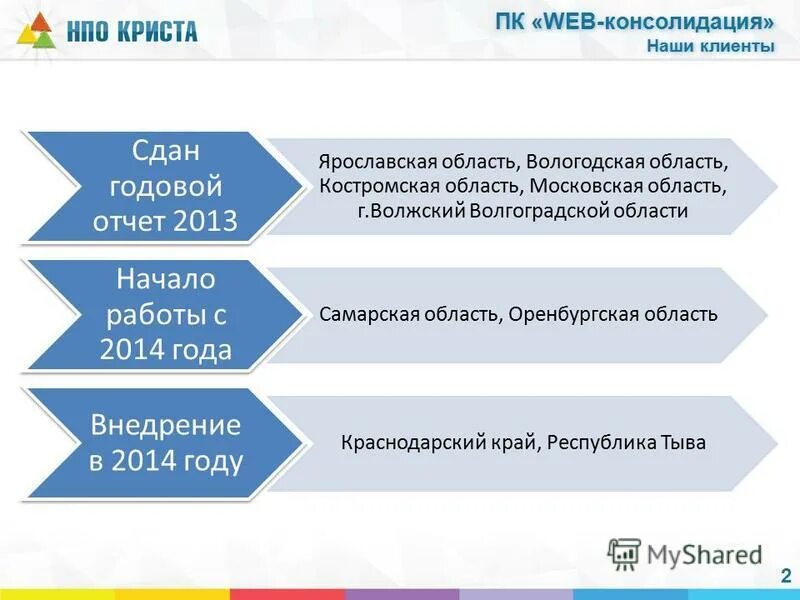 НПО КРИСТА

ПК «WEB-консолидация»
Наши клиенты

Сдан годовой отчет 2013

Ярославская область, Вологодская область, Костромская область, Московская область, г.Волжский Волгоградской области

Начало работы с 2014 года

Самарская область, Оренбургская область

Внедрение в 2014 году

Краснодарский край, Республика Тыва

MyShared

2